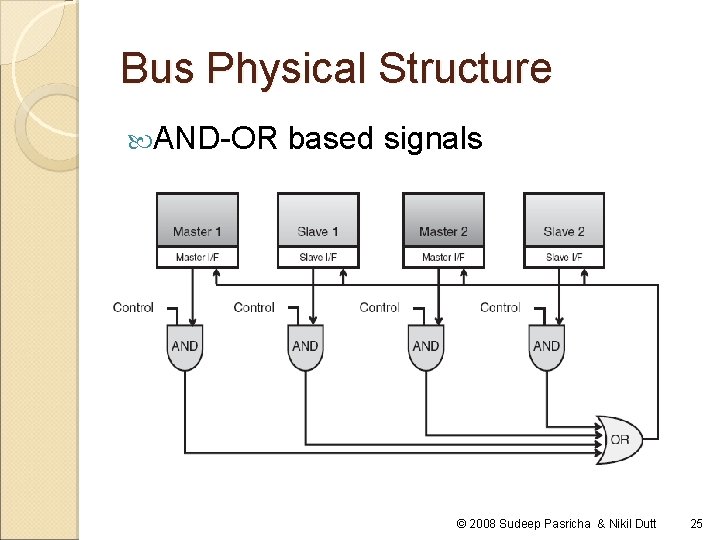 Bus Physical Structure

AND-OR based signals

Master 1
Master I/F

Slave 1
Slave I/F

Master 2
Master I/F

Slave 2
Slave I/F

Control
AND

Control
AND

Control
AND

Control
AND

OR

© 2008 Sudeep Pasricha & Nikil Dutt 25